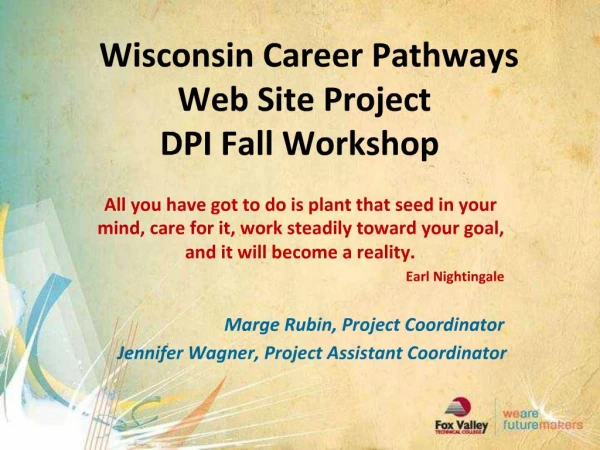 Wisconsin Career Pathways Web Site Project DPI Fall Workshop

All you have got to do is plant that seed in your mind, care for it, work steadily toward your goal, and it will become a reality.

Earl Nightingale

Marge Rubin, Project Coordinator

Jennifer Wagner, Project Assistant Coordinator

Fox Valley TECHNICAL COLLEGE

weare futuremakers